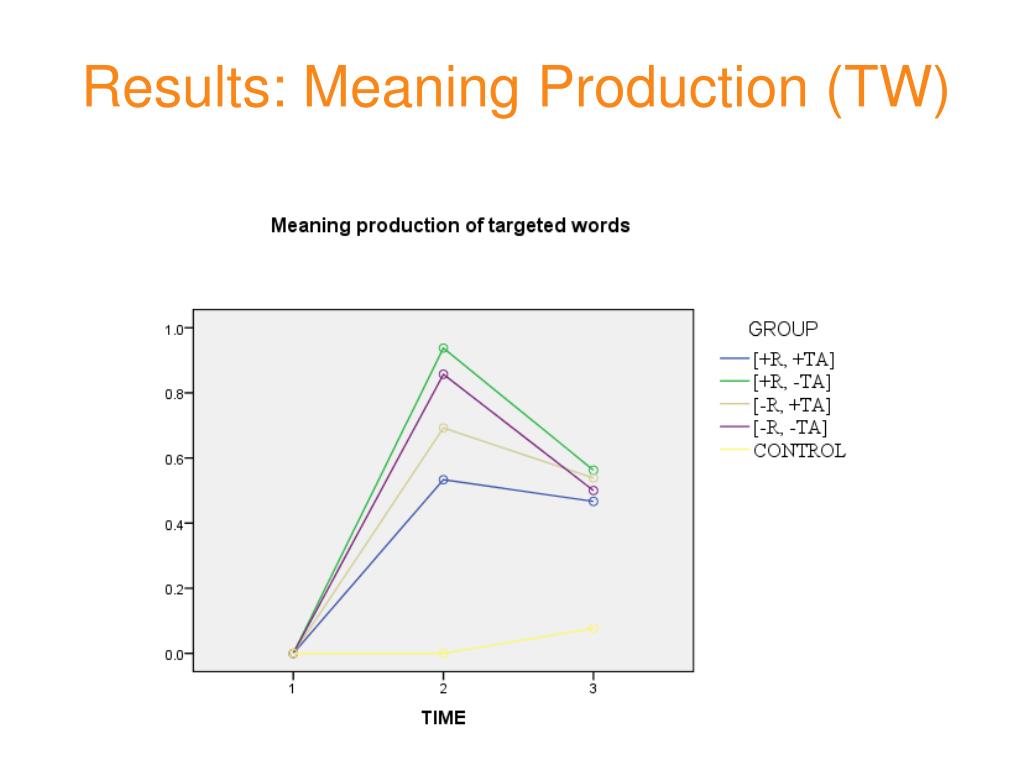 Results: Meaning Production (TW)

Meaning production of targeted words

1.0
0.8
0.6
0.4
0.2
0.0

1
2
3

TIME

GROUP
[+R, +TA]
[+R, -TA]
[-R, +TA]
[-R, -TA]
CONTROL